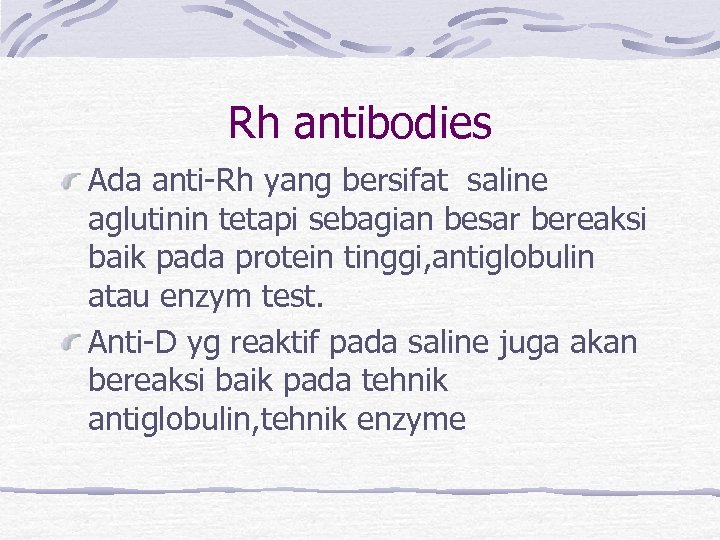 Rh antibodies

Ada anti-Rh yang bersifat  saline aglutinin tetapi sebagian besar bereaksi baik pada protein tinggi,antiglobulin atau enzym test.

Anti-D yg reaktif pada saline juga akan bereaksi baik pada tehnik antiglobulin,tehnik enzyme